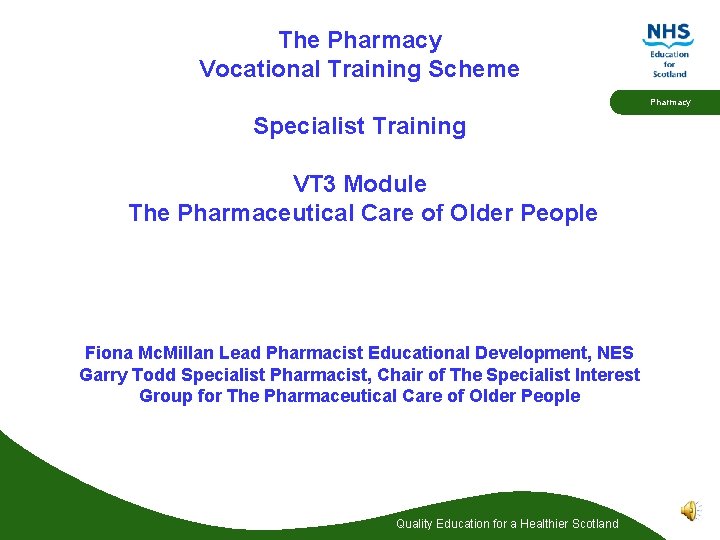 NHS
Education
for
Scotland

Pharmacy

The Pharmacy
Vocational Training Scheme

Specialist Training

VT3 Module
The Pharmaceutical Care of Older People

Fiona McMillan Lead Pharmacist Educational Development, NES
Garry Todd Specialist Pharmacist, Chair of The Specialist Interest Group for The Pharmaceutical Care of Older People

Quality Education for a Healthier Scotland